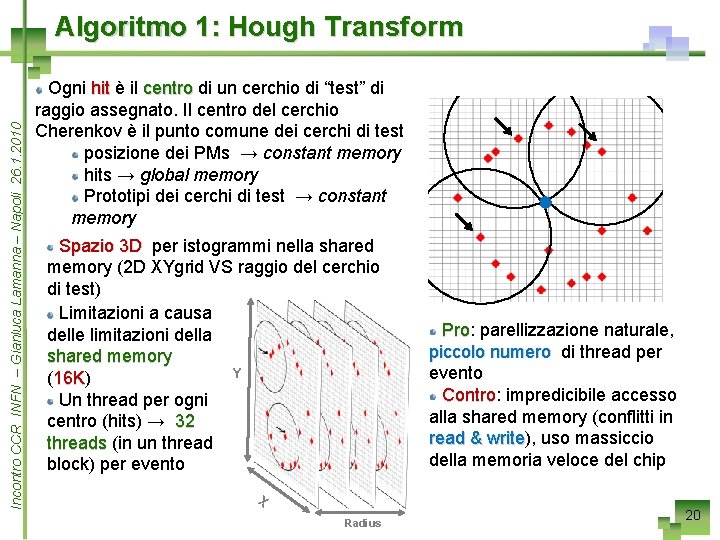 Algoritmo 1: Hough Transform

Incontro CCR INFN – Gianluca Lamanna – Napoli 26.1.2010

Ogni hit è il centro di un cerchio di “test” di raggio assegnato. Il centro del cerchio Cherenkov è il punto comune dei cerchi di test
posizione dei PMs → constant memory
hits → global memory
Prototipi dei cerchi di test → constant memory

Spazio 3D per istogrammi nella shared memory (2D XYgrid VS raggio del cerchio di test)

Limitazioni a causa delle limitazioni della shared memory (16K)

Un thread per ogni centro (hits) → 32 threads (in un thread block) per evento

Y
X
Radius

Pro: parellizzazione naturale, piccolo numero di thread per evento

Contro: impredicibile accesso alla shared memory (conflitti in read & write), uso massiccio della memoria veloce del chip

20